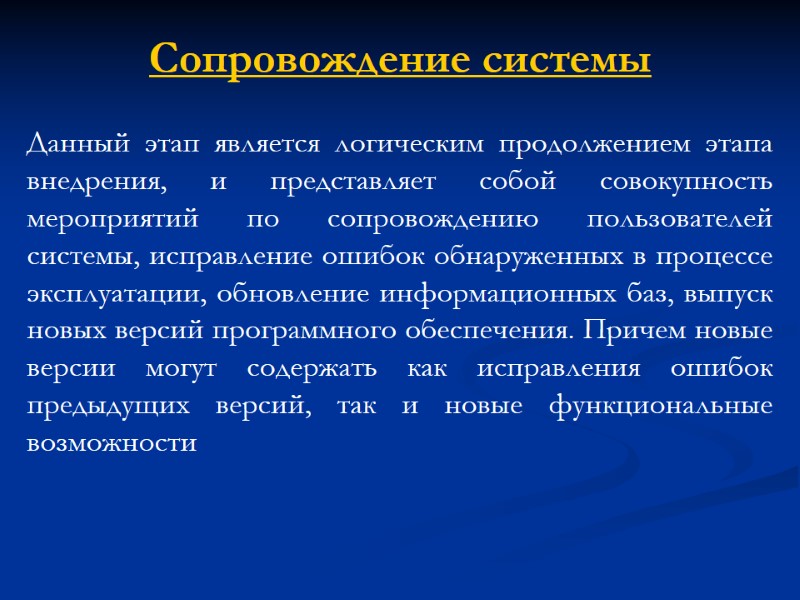 Сопровождение системы

Данный этап является логическим продолжением этапа внедрения, и представляет собой совокупность мероприятий по сопровождению пользователей системы, исправление ошибок обнаруженных в процессе эксплуатации, обновление информационных баз, выпуск новых версий программного обеспечения. Причем новые версии могут содержать как исправления ошибок предыдущих версий, так и новые функциональные возможности